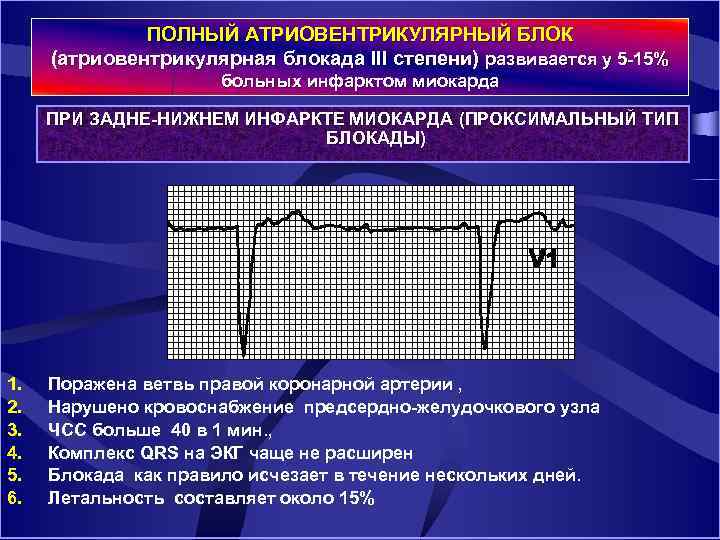 ПОЛНЫЙ АТРИОВЕНТРИКУЛЯРНЫЙ БЛОК (атриовентрикулярная блокада III степени) развивается у 5-15% больных инфарктом миокарда

ПРИ ЗАДНЕ-НИЖНЕМ ИНФАРКТЕ МИОКАРДА (ПРОКСИМАЛЬНЫЙ ТИП БЛОКАДЫ)

V1

1. Поражена ветвь правой коронарной артерии ,
2. Нарушено кровоснабжение предсердно-желудочкового узла
3. ЧСС больше 40 в 1 мин.,
4. Комплекс QRS на ЭКГ чаще не расширен
5. Блокада как правило исчезает в течение нескольких дней.
6. Летальность составляет около 15%